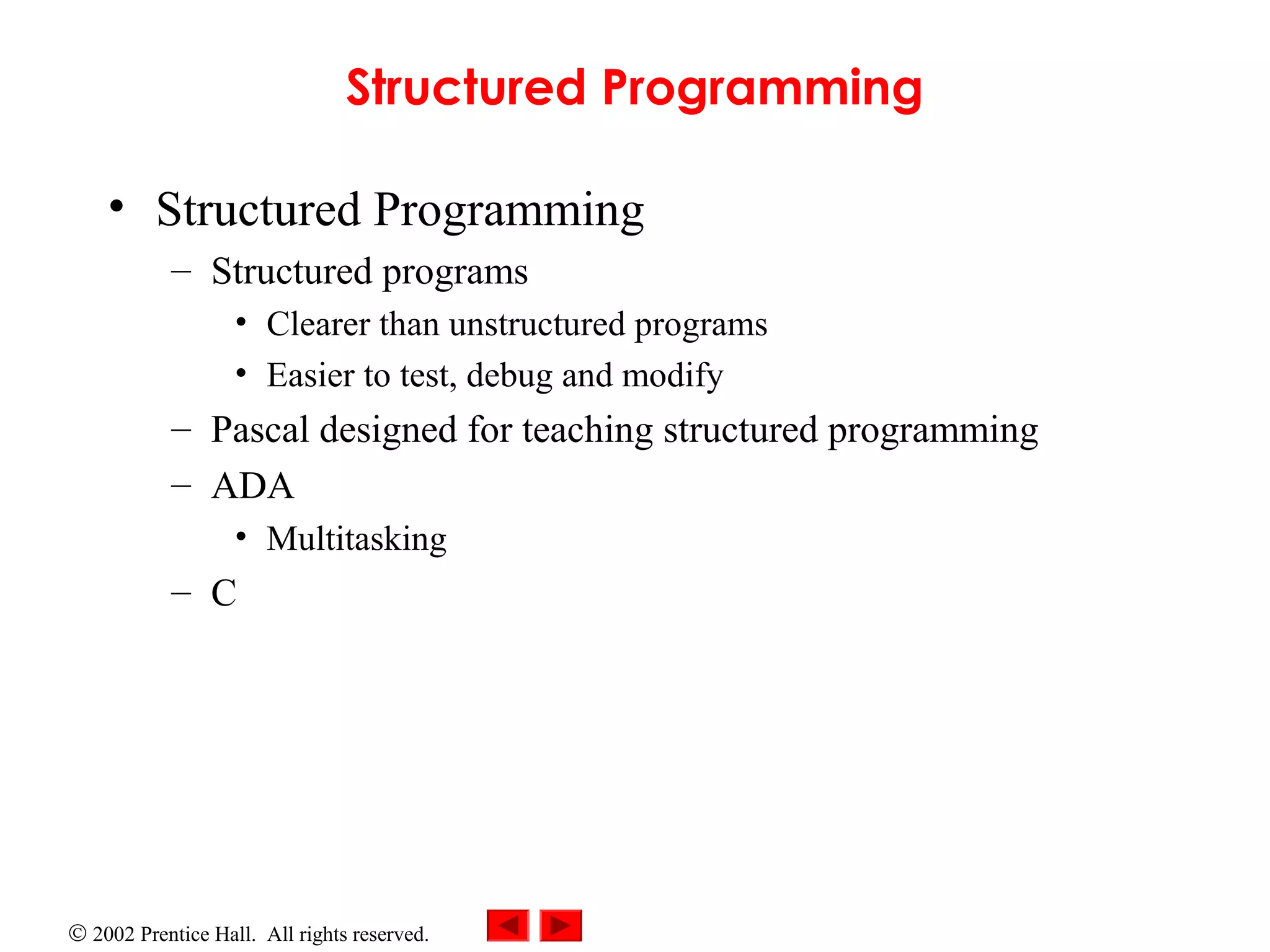 Structured Programming

• Structured Programming
– Structured programs
• Clearer than unstructured programs
• Easier to test, debug and modify
– Pascal designed for teaching structured programming
– ADA
• Multitasking
– C

© 2002 Prentice Hall. All rights reserved.